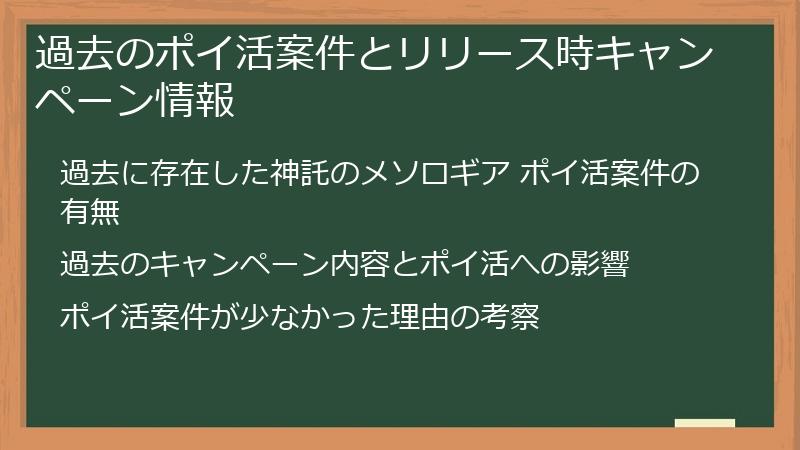 過去のポイ活案件とリリース時キャンペーン情報

過去に存在した神託のメソロギア ポイ活案件の有無

過去のキャンペーン内容とポイ活への影響

ポイ活案件が少なかった理由の考察